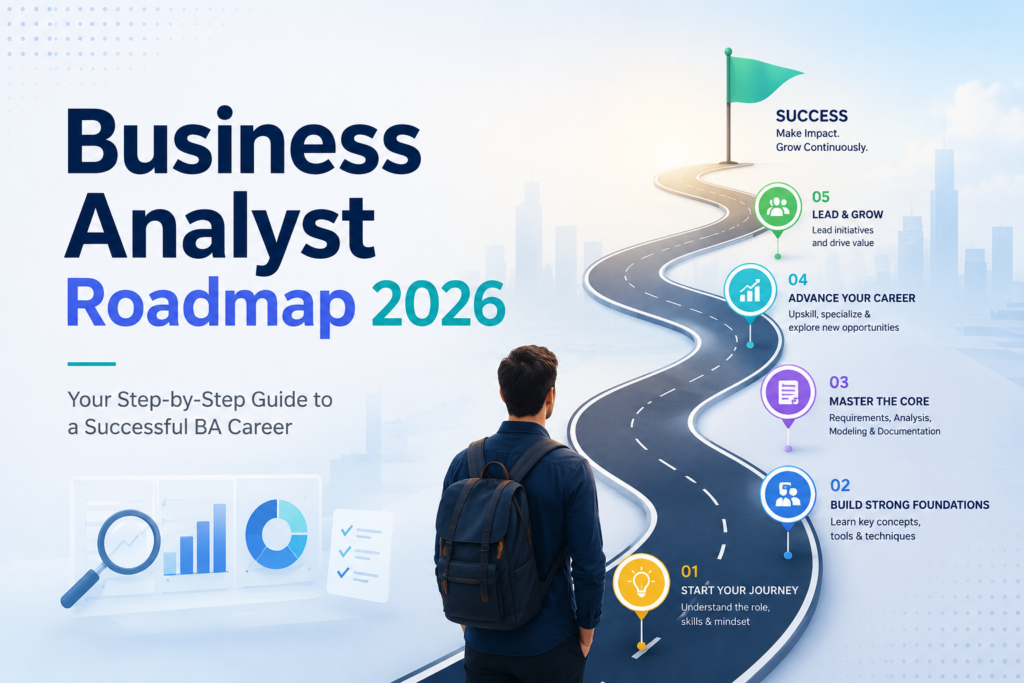 Business Analyst Roadmap 2026

Your Step-by-Step Guide to a Successful BA Career

SUCCESS
Make Impact. Grow Continuously.

05
LEAD & GROW
Lead initiatives and drive value

04
ADVANCE YOUR CAREER
Upskill, specialize & explore new opportunities

03
MASTER THE CORE
Requirements, Analysis, Modeling & Documentation

02
BUILD STRONG FOUNDATIONS
Learn key concepts, tools & techniques

01
START YOUR JOURNEY
Understand the role, skills & mindset